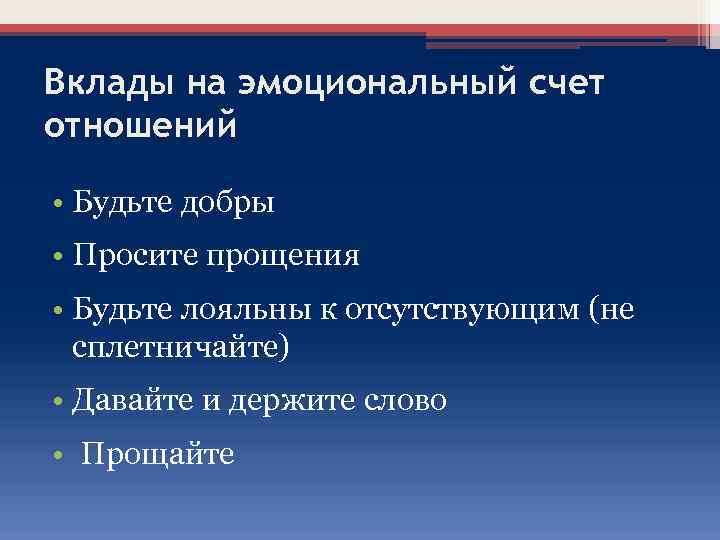 Вклады на эмоциональный счет отношений

• Будьте добры
• Просите прощения
• Будьте лояльны к отсутствующим (не сплетничайте)
• Давайте и держите слово
• Прощайте